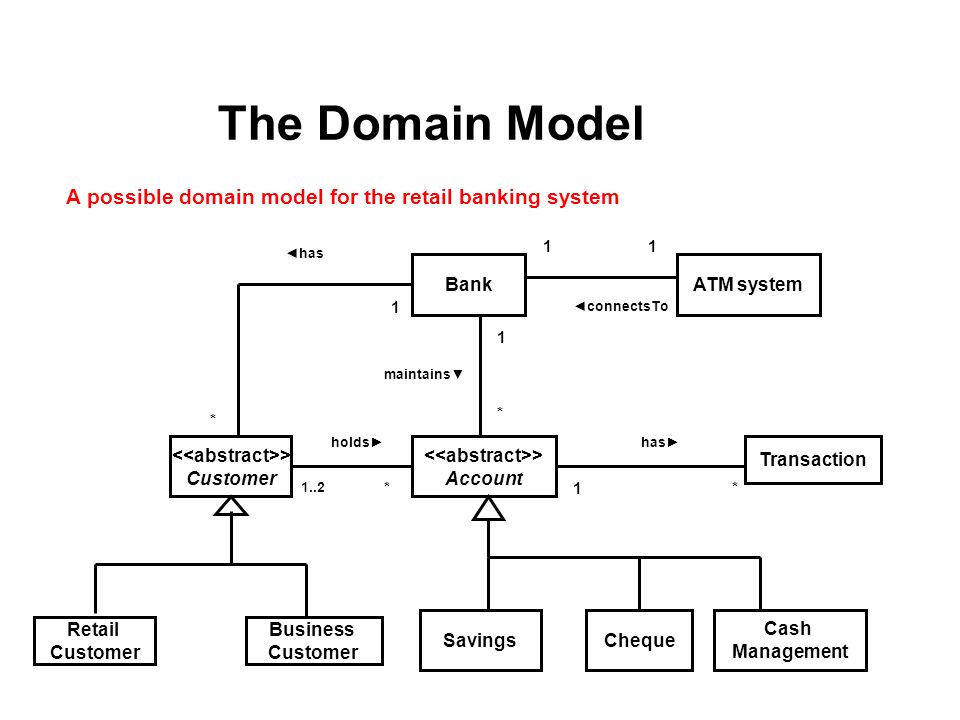 The Domain Model

A possible domain model for the retail banking system

◄has

1

1

Bank

ATM system

1

◄connectsTo

1

maintains▼

*

*

holds►

has►

<<abstract>>
Customer

<<abstract>>
Account

Transaction

1..2

*

1

*

Retail Customer

Business Customer

Savings

Cheque

Cash Management